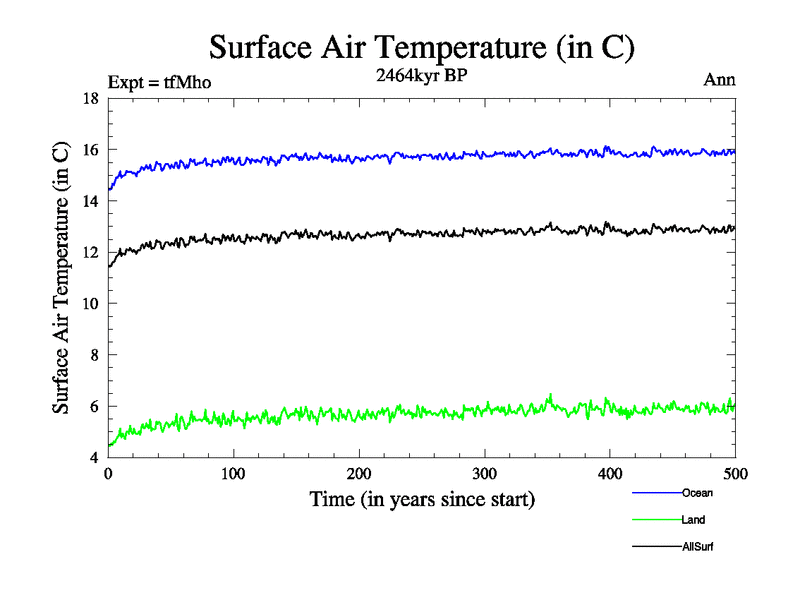 Surface Air Temperature (in C)

Expt = tfMho

2464kyr BP

Ann

Surface Air Temperature (in C)

18
16
14
12
10
8
6
4

0
100
200
300
400
500

Time (in years since start)

Ocean
Land
AllSurf